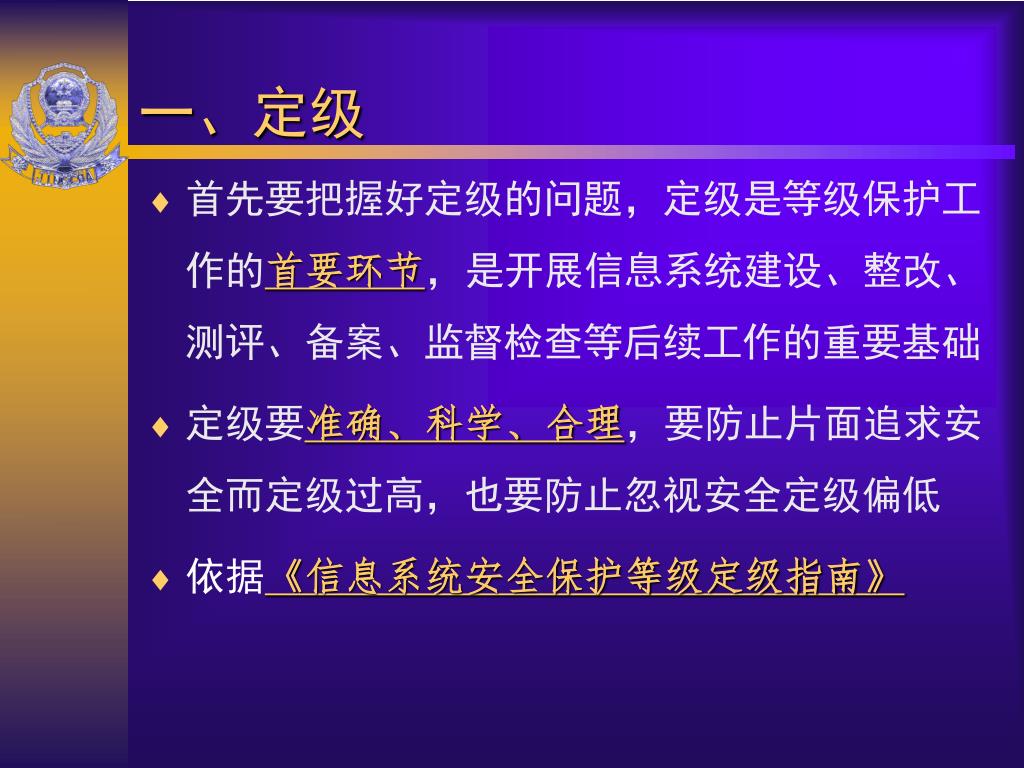 一、定级

♦ 首先要把握好定级的问题，定级是等级保护工作的首要环节，是开展信息系统建设、整改、测评、备案、监督检查等后续工作的重要基础

♦ 定级要准确、科学、合理，要防止片面追求安全而定级过高，也要防止忽视安全定级偏低

♦ 依据《信息系统安全保护等级定级指南》